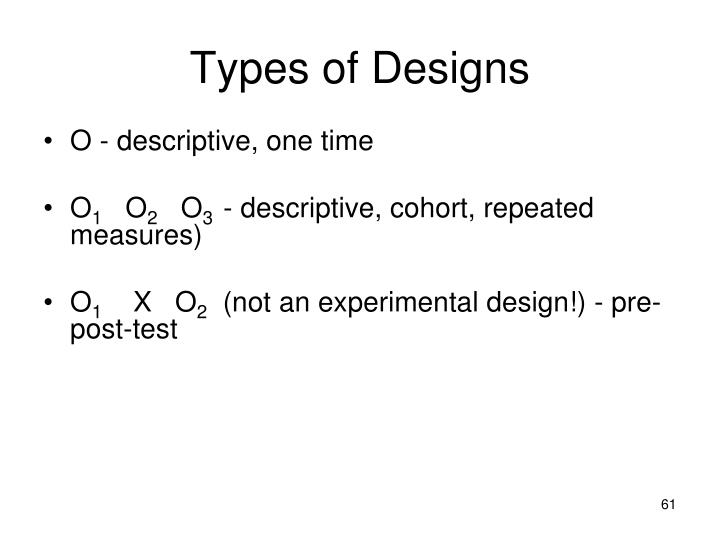 Types of Designs

• O - descriptive, one time

• $O_1$ $O_2$ $O_3$ - descriptive, cohort, repeated measures)

• $O_1$ X $O_2$ (not an experimental design!) - pre-post-test

61